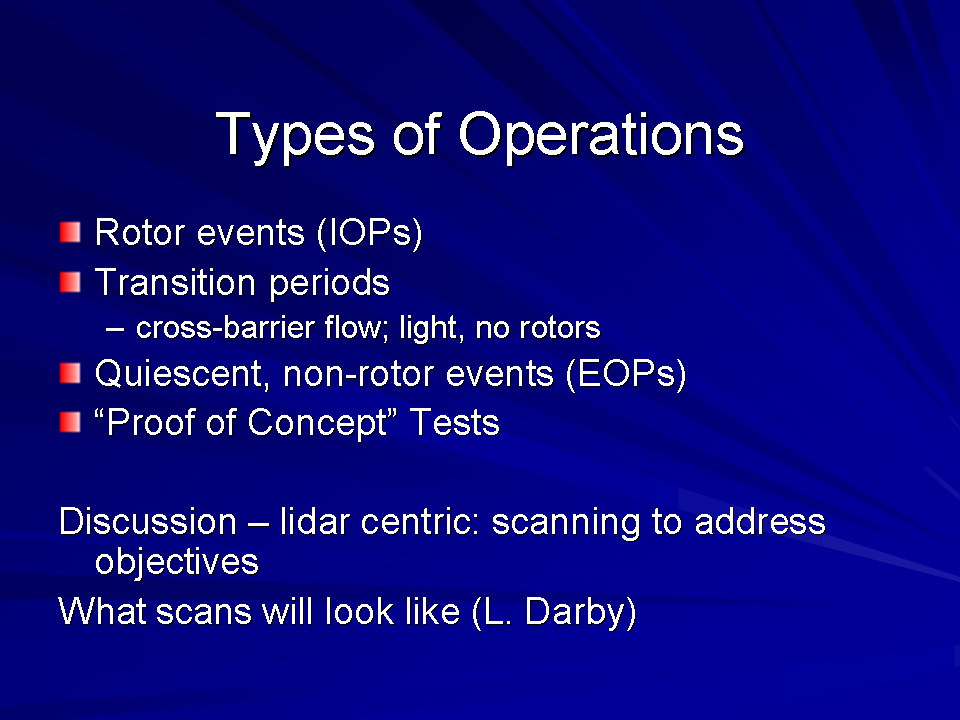 Types of Operations

Rotor events (IOPs)
Transition periods
– cross-barrier flow; light, no rotors
Quiescent, non-rotor events (EOPs)
“Proof of Concept” Tests

Discussion – lidar centric: scanning to address objectives
What scans will look like (L. Darby)